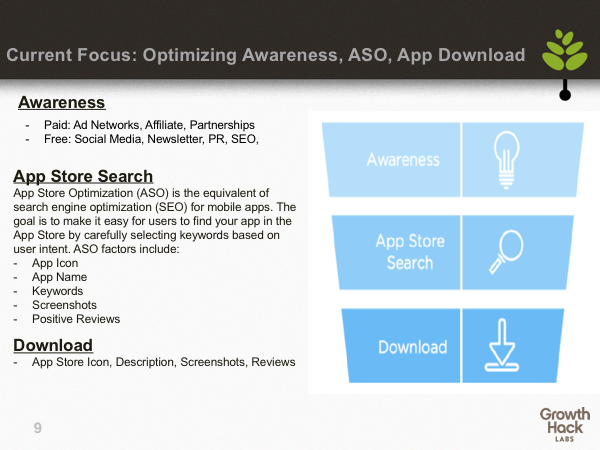 Current Focus: Optimizing Awareness, ASO, App Download

Awareness
- Paid: Ad Networks, Affiliate, Partnerships
- Free: Social Media, Newsletter, PR, SEO,

App Store Search
App Store Optimization (ASO) is the equivalent of search engine optimization (SEO) for mobile apps. The goal is to make it easy for users to find your app in the App Store by carefully selecting keywords based on user intent. ASO factors include:
- App Icon
- App Name
- Keywords
- Screenshots
- Positive Reviews

Download
- App Store Icon, Description, Screenshots, Reviews

Awareness

App Store Search

Download

9

Growth Hack LABS